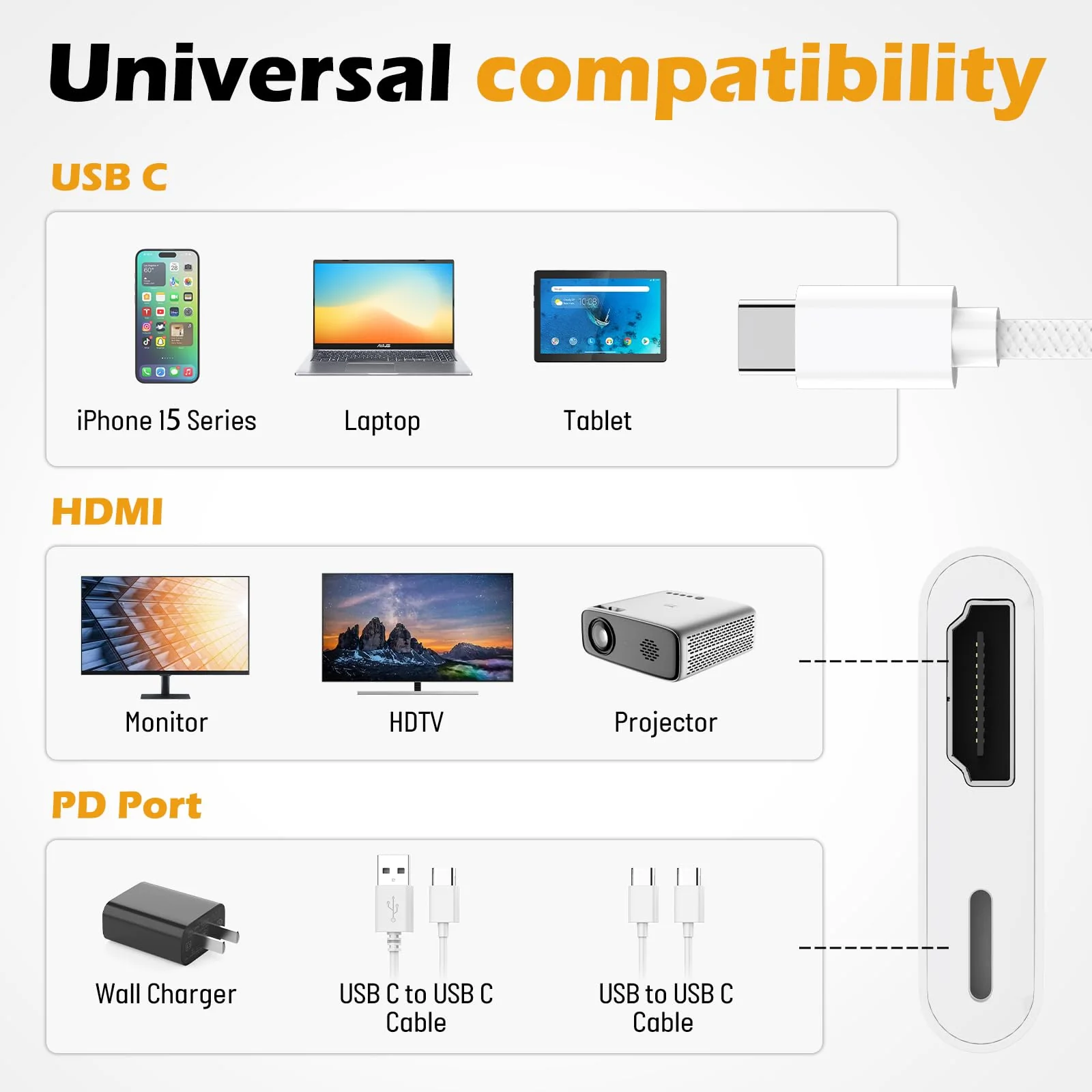 Universal compatibility

USB C

iPhone 15 Series

Laptop

Tablet

HDMI

Monitor

HDTV

Projector

PD Port

Wall Charger

USB C to USB C Cable

USB to USB C Cable